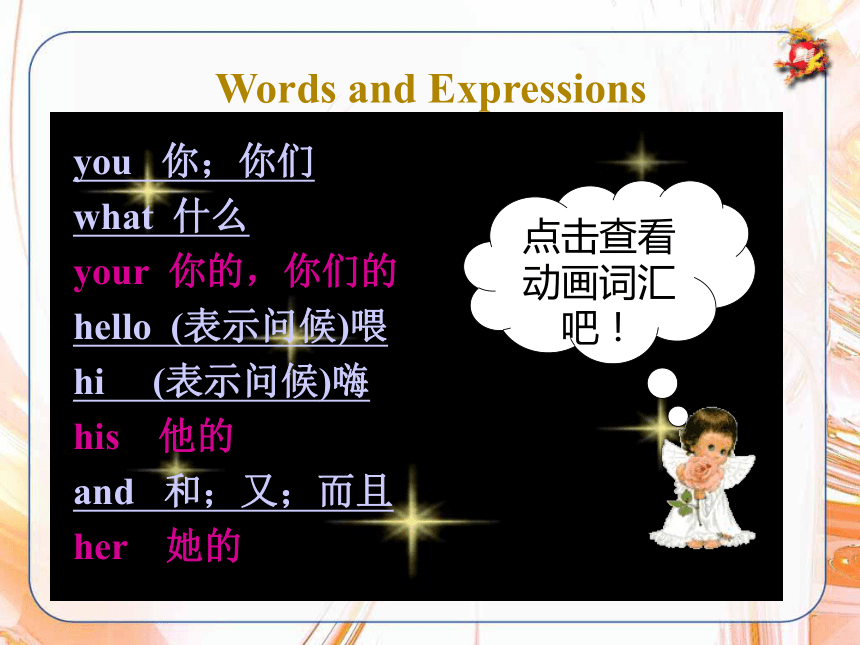 Words and Expressions

you 你；你们
what 什么
your 你的，你们的
hello (表示问候)喂
hi (表示问候)嗨
his 他的
and 和；又；而且
her 她的

点击查看动画词汇吧！